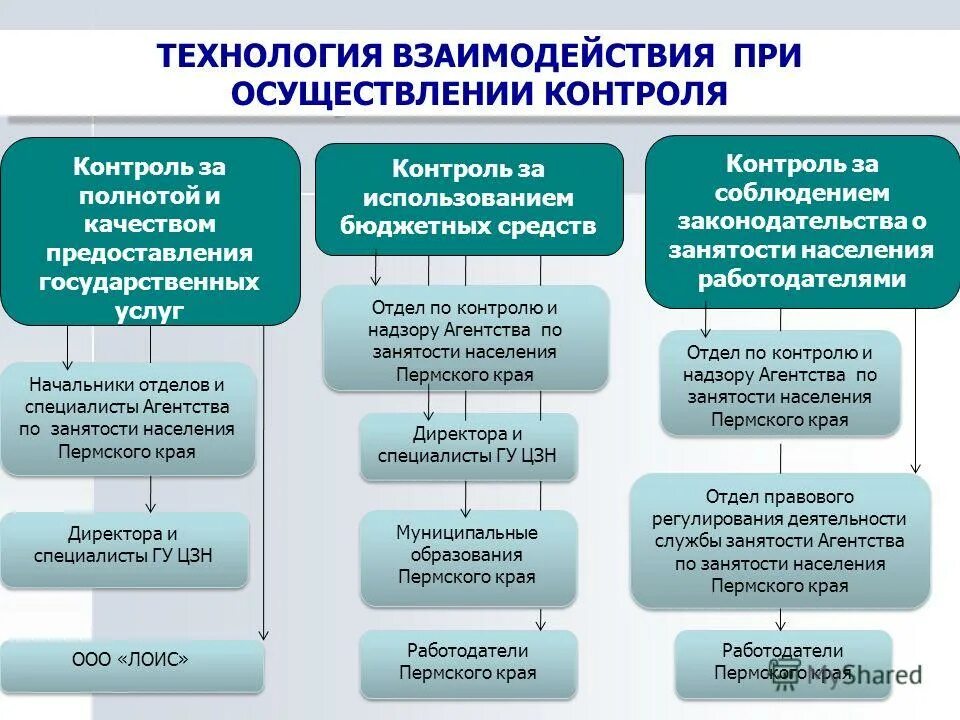 ТЕХНОЛОГИЯ ВЗАИМОДЕЙСТВИЯ ПРИ ОСУЩЕСТВЛЕНИИ КОНТРОЛЯ

Контроль за полнотой и качеством предоставления государственных услуг

Начальники отделов и специалисты Агентства по занятости населения Пермского края

Директора и специалисты ГУ ЦЗН

ООО «ЛОИС»

Контроль за использованием бюджетных средств

Отдел по контролю и надзору Агентства по занятости населения Пермского края

Директора и специалисты ГУ ЦЗН

Муниципальные образования Пермского края

Работодатели Пермского края

Контроль за соблюдением законодательства о занятости населения работодателями

Отдел по контролю и надзору Агентства по занятости населения Пермского края

Отдел правового регулирования деятельности службы занятости Агентства по занятости населения Пермского края

Работодатели Пермского края

MyShared